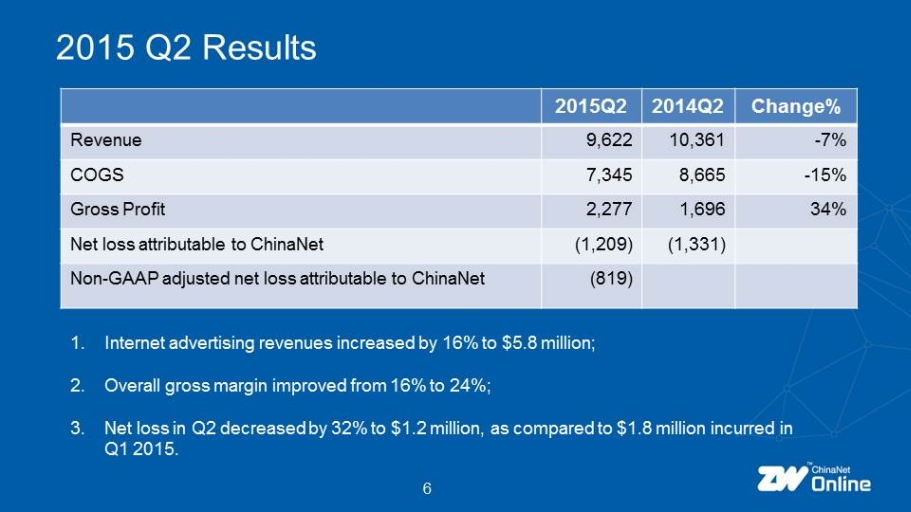 2015 Q2 Results

| | 2015Q2 | 2014Q2 | Change% |
|---|---|---|---|
| Revenue | 9,622 | 10,361 | -7% |
| COGS | 7,345 | 8,665 | -15% |
| Gross Profit | 2,277 | 1,696 | 34% |
| Net loss attributable to ChinaNet | (1,209) | (1,331) | |
| Non-GAAP adjusted net loss attributable to ChinaNet | (819) | | |

1. Internet advertising revenues increased by 16% to $5.8 million;

2. Overall gross margin improved from 16% to 24%;

3. Net loss in Q2 decreased by 32% to $1.2 million, as compared to $1.8 million incurred in Q1 2015.

6

ZW ChinaNet Online